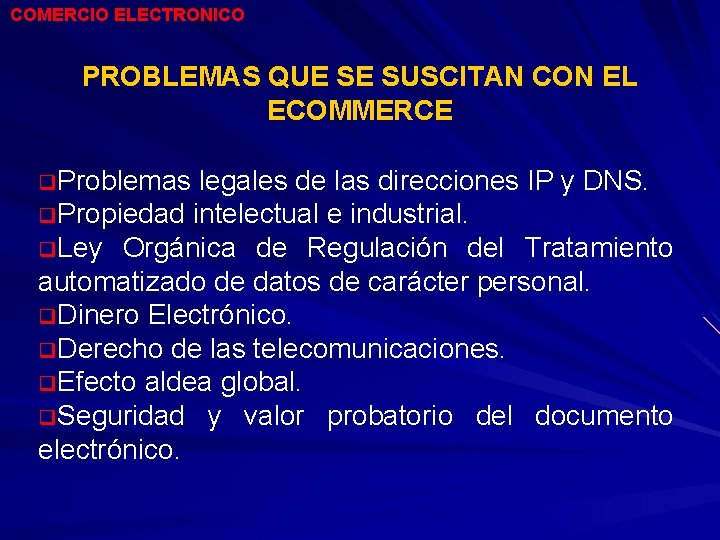 COMERCIO ELECTRONICO

PROBLEMAS QUE SE SUSCITAN CON EL ECOMMERCE

❑Problemas legales de las direcciones IP y DNS.
❑Propiedad intelectual e industrial.
❑Ley Orgánica de Regulación del Tratamiento automatizado de datos de carácter personal.
❑Dinero Electrónico.
❑Derecho de las telecomunicaciones.
❑Efecto aldea global.
❑Seguridad y valor probatorio del documento electrónico.